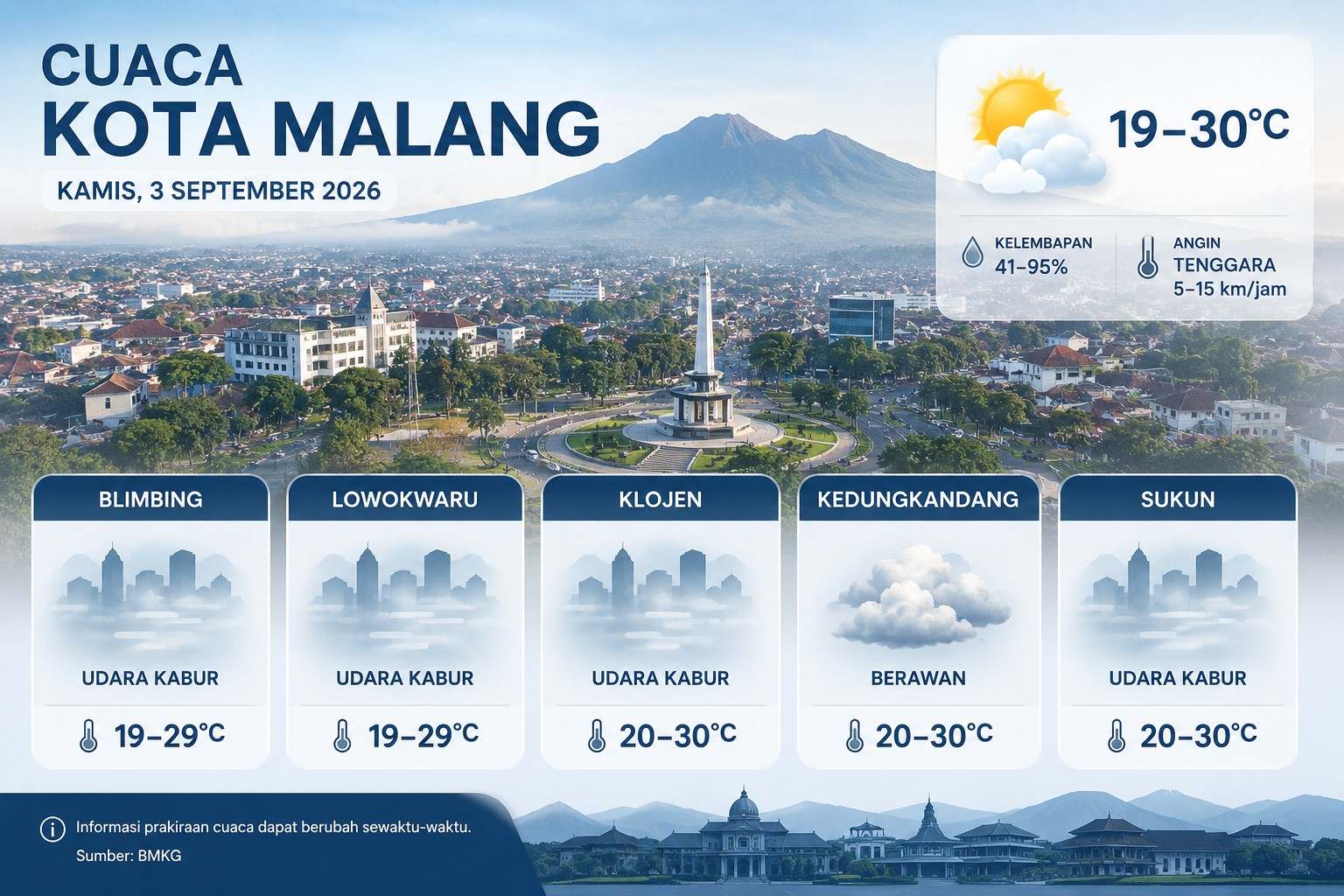 CUACA
KOTA MALANG

KAMIS, 3 SEPTEMBER 2026

19–30°C

KELEMBAPAN
41–95%

ANGIN
TENGGARA
5–15 km/jam

BLIMBING
UDARA KABUR
19–29°C

LOWOKWARU
UDARA KABUR
19–29°C

KLOJEN
UDARA KABUR
20–30°C

KEDUNGKANDANG
BERAWAN
20–30°C

SUKUN
UDARA KABUR
20–30°C

Informasi prakiraan cuaca dapat berubah sewaktu-waktu.
Sumber: BMKG